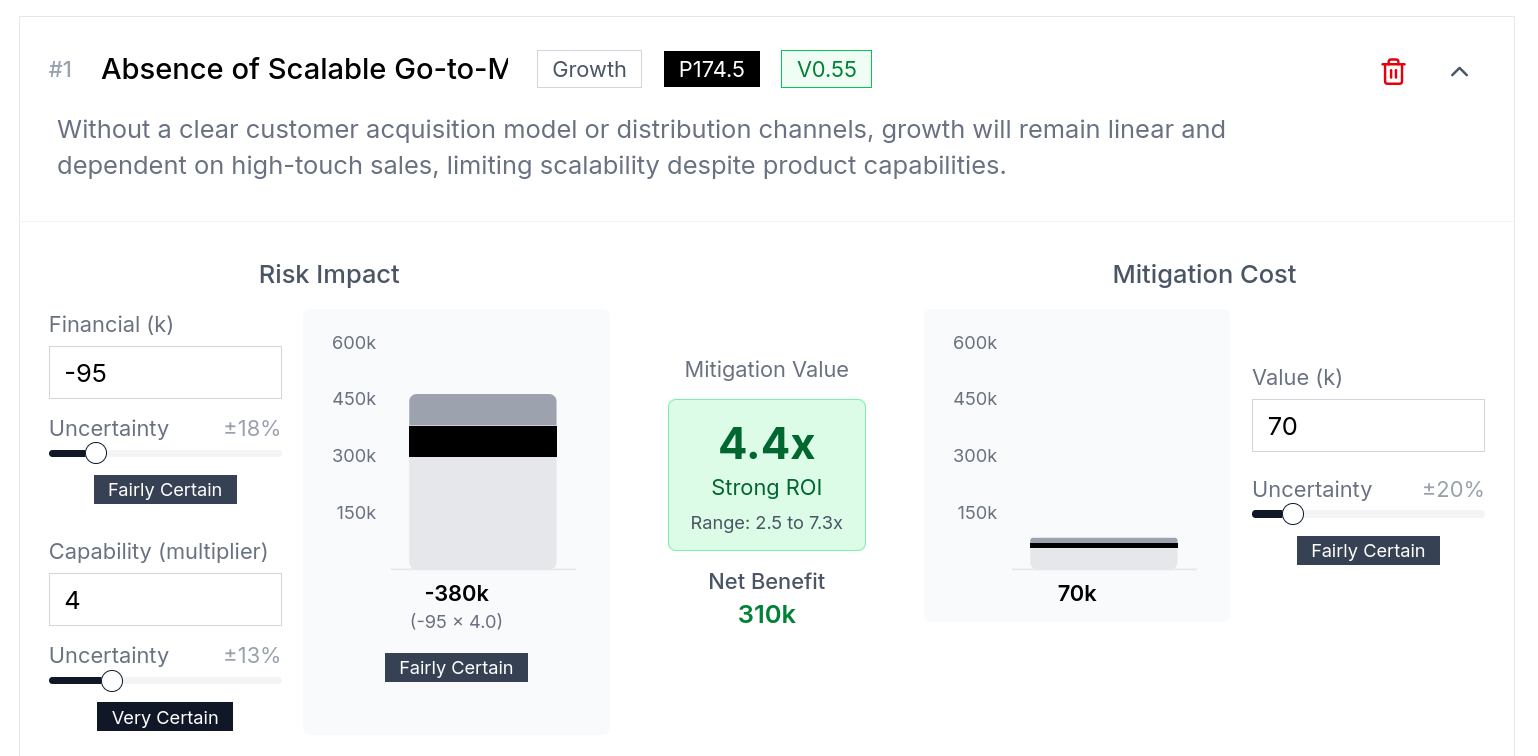 #1 Absence of Scalable Go-to-M Growth P174.5 V0.55

Without a clear customer acquisition model or distribution channels, growth will remain linear and dependent on high-touch sales, limiting scalability despite product capabilities.

Risk Impact

Financial (k)
-95
Uncertainty ±18%
Fairly Certain

Capability (multiplier)
4
Uncertainty ±13%
Very Certain

600k
450k
300k
150k
-380k
(-95 × 4.0)
Fairly Certain

Mitigation Value
4.4x
Strong ROI
Range: 2.5 to 7.3x
Net Benefit
310k

Mitigation Cost

600k
450k
300k
150k
70k

Value (k)
70
Uncertainty ±20%
Fairly Certain